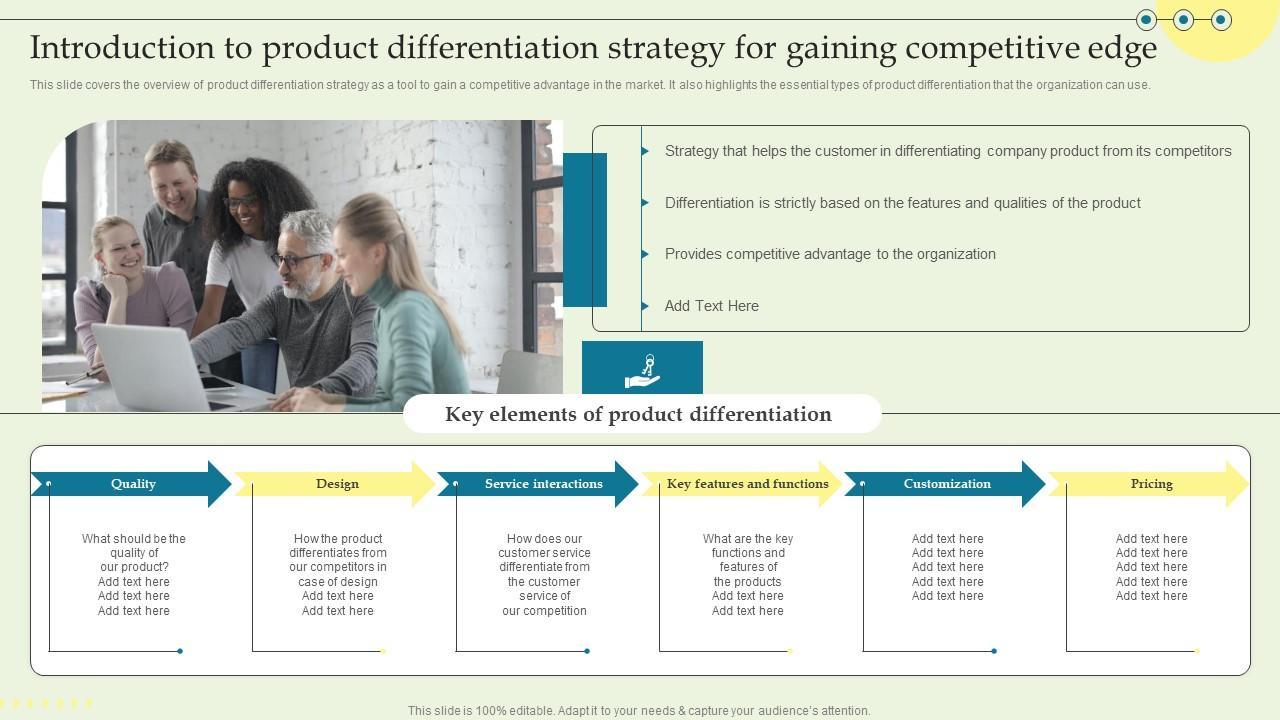 Introduction to product differentiation strategy for gaining competitive edge

This slide covers the overview of product differentiation strategy as a tool to gain a competitive advantage in the market. It also highlights the essential types of product differentiation that the organization can use.

Strategy that helps the customer in differentiating company product from its competitors

Differentiation is strictly based on the features and qualities of the product

Provides competitive advantage to the organization

Add Text Here

Key elements of product differentiation

Quality

What should be the quality of our product? Add text here Add text here Add text here

Design

How the product differentiates from our competitors in case of design Add text here Add text here

Service interactions

How does our customer service differentiate from the customer service of our competition

Key features and functions

What are the key functions and features of the products Add text here Add text here

Customization

Add text here Add text here Add text here Add text here Add text here

Pricing

Add text here Add text here Add text here Add text here Add text here

This slide is 100% editable. Adapt it to your needs & capture your audience's attention.